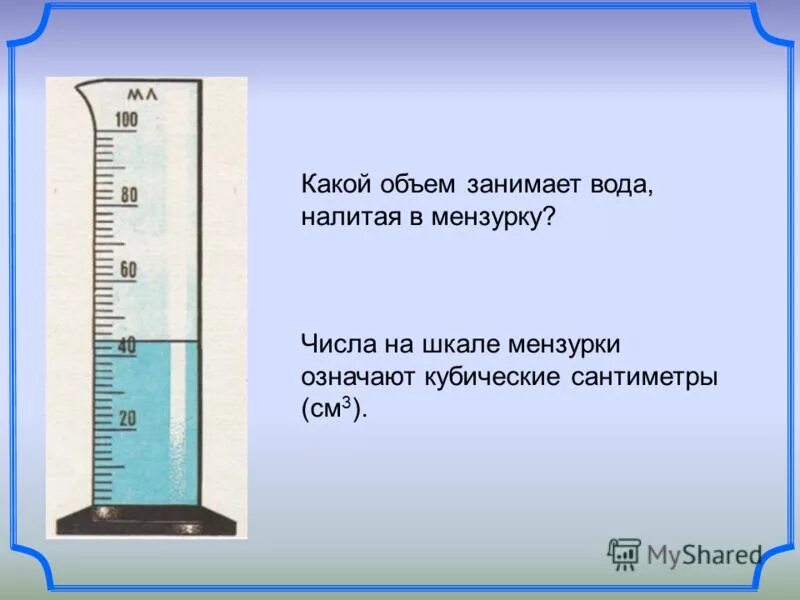 мл
100
80
60
40
20

Какой объем занимает вода, налитая в мензурку?

Числа на шкале мензурки означают кубические сантиметры (см$^3$).

MyShared